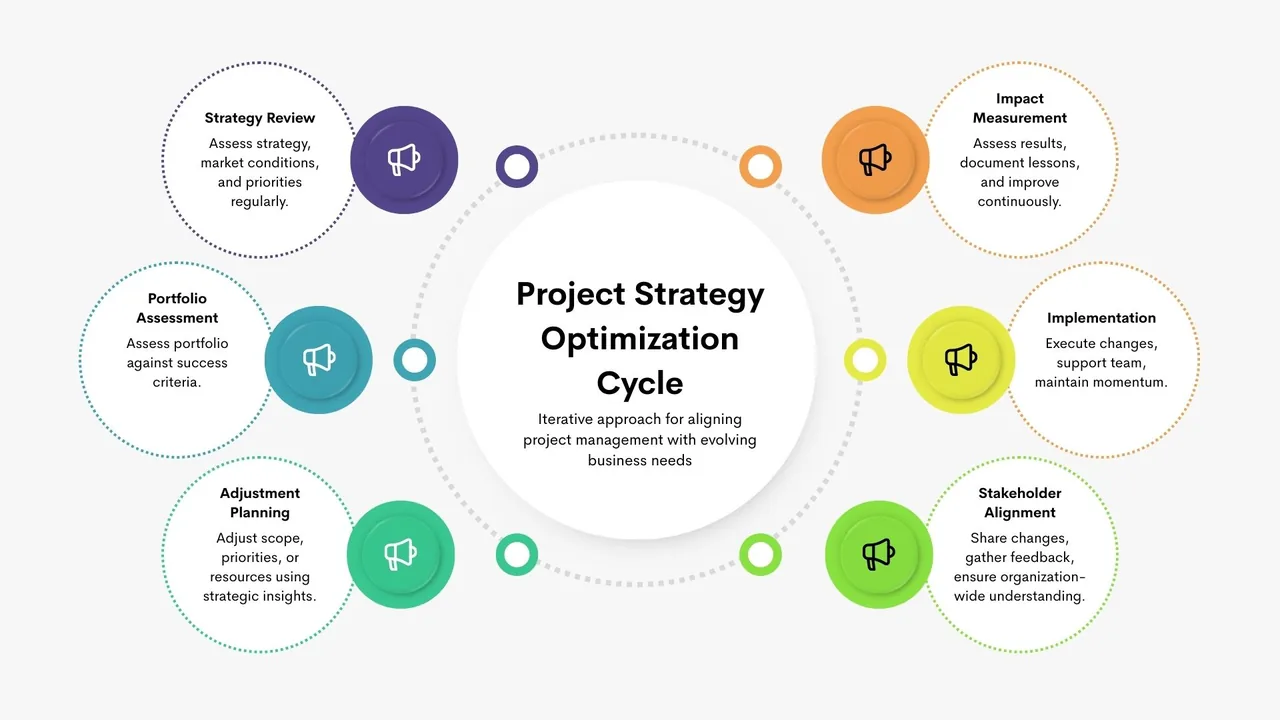 Strategy Review
Assess strategy, market conditions, and priorities regularly.

Portfolio Assessment
Assess portfolio against success criteria.

Adjustment Planning
Adjust scope, priorities, or resources using strategic insights.

Project Strategy Optimization Cycle
Iterative approach for aligning project management with evolving business needs

Impact Measurement
Assess results, document lessons, and improve continuously.

Implementation
Execute changes, support team, maintain momentum.

Stakeholder Alignment
Share changes, gather feedback, ensure organization-wide understanding.